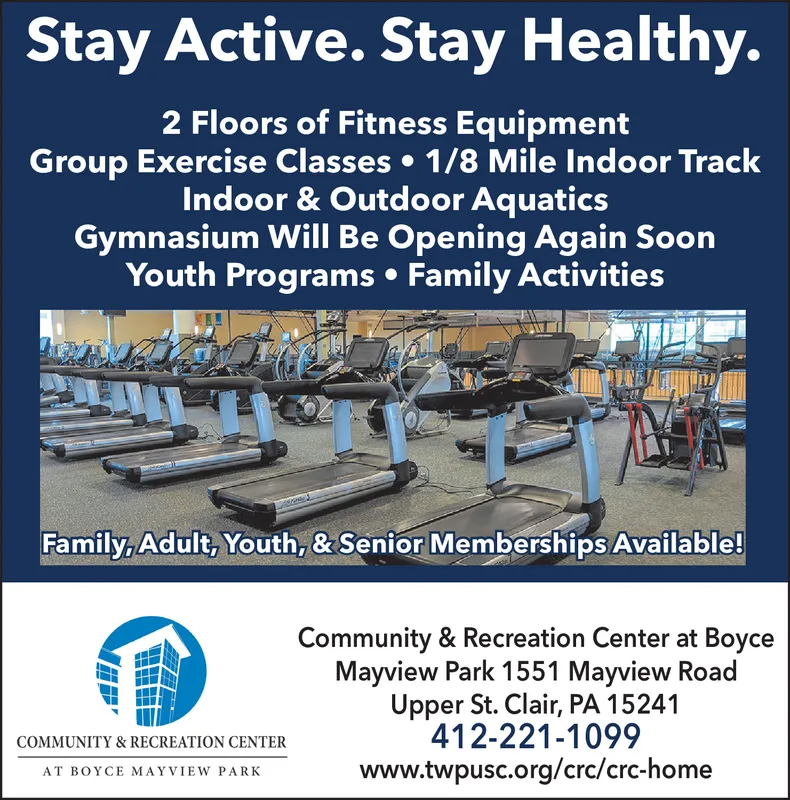 Stay Active. Stay Healthy.

2 Floors of Fitness Equipment
Group Exercise Classes • 1/8 Mile Indoor Track
Indoor & Outdoor Aquatics
Gymnasium Will Be Opening Again Soon
Youth Programs • Family Activities

Family, Adult, Youth, & Senior Memberships Available!

COMMUNITY & RECREATION CENTER
AT BOYCE MAYVIEW PARK

Community & Recreation Center at Boyce
Mayview Park 1551 Mayview Road
Upper St. Clair, PA 15241
412-221-1099
www.twpusc.org/crc/crc-home